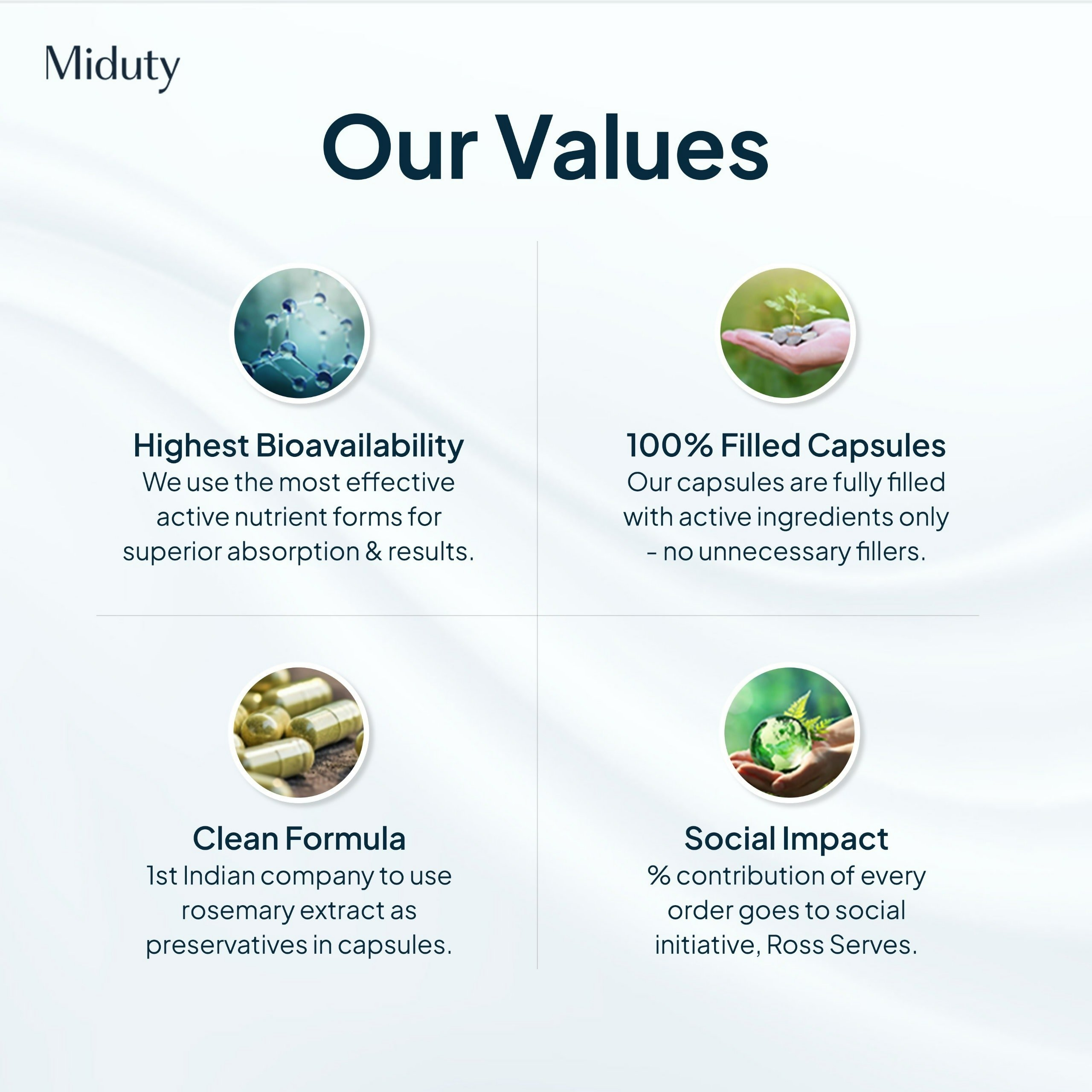 Miduty

Our Values

Highest Bioavailability
We use the most effective active nutrient forms for superior absorption & results.

100% Filled Capsules
Our capsules are fully filled with active ingredients only - no unnecessary fillers.

Clean Formula
1st Indian company to use rosemary extract as preservatives in capsules.

Social Impact
% contribution of every order goes to social initiative, Ross Serves.